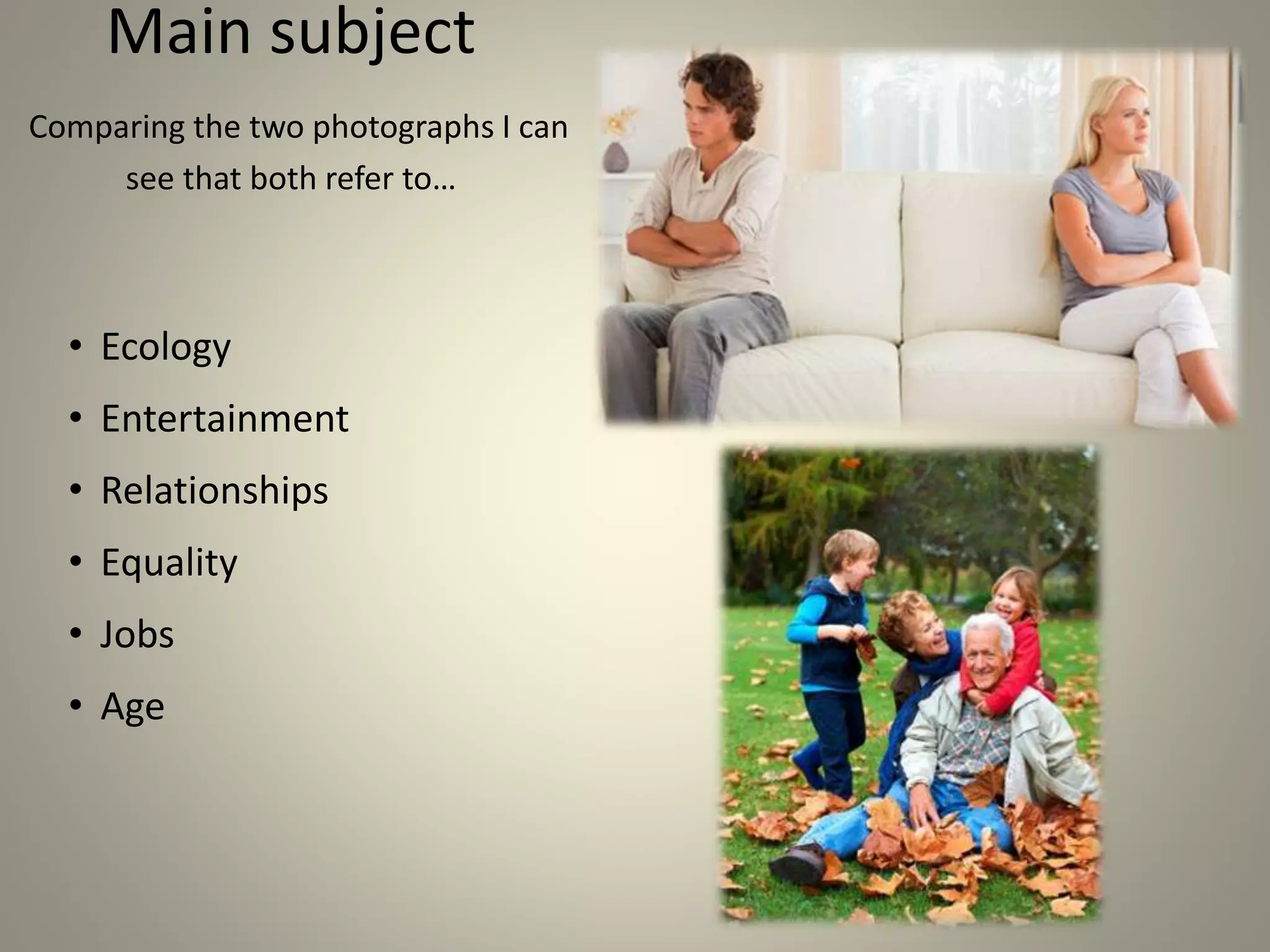 Main subject

Comparing the two photographs I can see that both refer to…

• Ecology
• Entertainment
• Relationships
• Equality
• Jobs
• Age